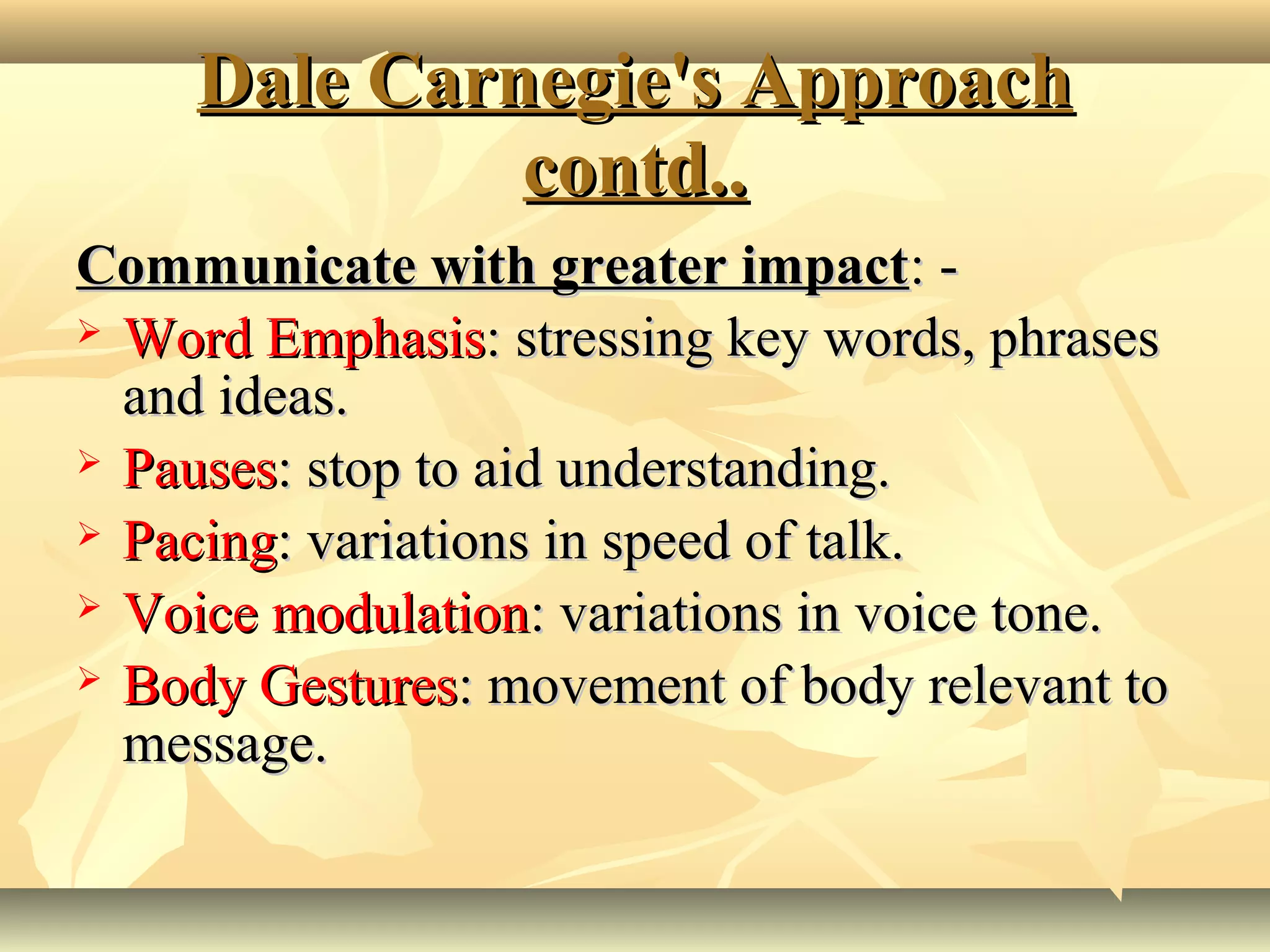 Dale Carnegie's Approach contd..

Communicate with greater impact: -

➢ Word Emphasis: stressing key words, phrases and ideas.

➢ Pauses: stop to aid understanding.

➢ Pacing: variations in speed of talk.

➢ Voice modulation: variations in voice tone.

➢ Body Gestures: movement of body relevant to message.